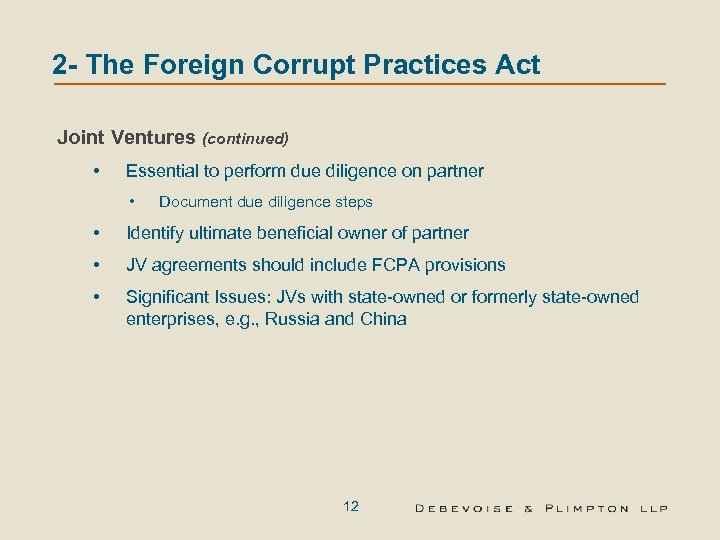 2- The Foreign Corrupt Practices Act

Joint Ventures (continued)

• Essential to perform due diligence on partner

• Document due diligence steps

• Identify ultimate beneficial owner of partner

• JV agreements should include FCPA provisions

• Significant Issues: JVs with state-owned or formerly state-owned enterprises, e.g., Russia and China

12

DEBEVOISE & PLIMPTON LLP